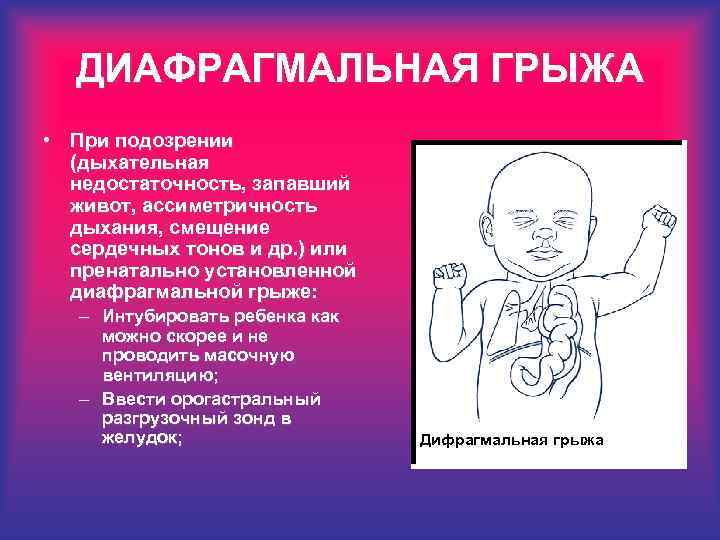 ДИАФРАГМАЛЬНАЯ ГРЫЖА

• При подозрении (дыхательная недостаточность, запавший живот, ассиметричность дыхания, смещение сердечных тонов и др.) или пренатально установленной диафрагмальной грыже:
– Интубировать ребенка как можно скорее и не проводить масочную вентиляцию;
– Ввести орогастральный разгрузочный зонд в желудок;

Дифрагмальная грыжа